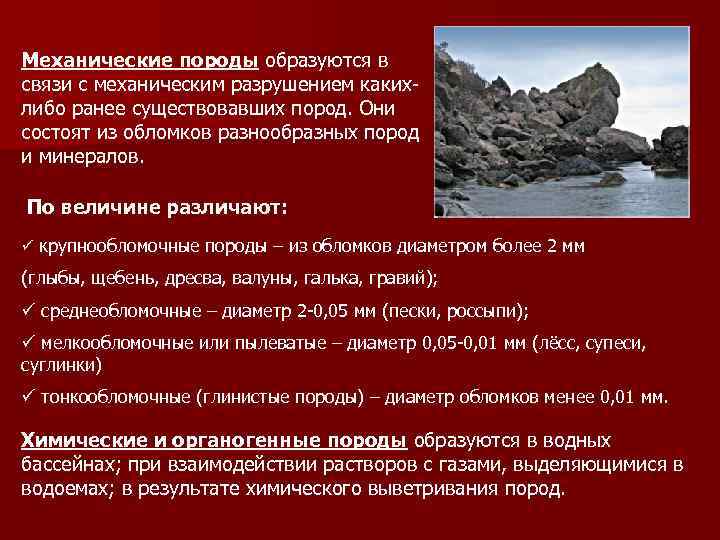 Механические породы образуются в связи с механическим разрушением каких-либо ранее существовавших пород. Они состоят из обломков разнообразных пород и минералов.

По величине различают:

✓ крупнообломочные породы – из обломков диаметром более 2 мм (глыбы, щебень, дресва, валуны, галька, гравий);

✓ среднеобломочные – диаметр 2-0,05 мм (пески, россыпи);

✓ мелкообломочные или пылеватые – диаметр 0,05-0,01 мм (лёсс, супеси, суглинки)

✓ тонкообломочные (глинистые породы) – диаметр обломков менее 0,01 мм.

Химические и органогенные породы образуются в водных бассейнах; при взаимодействии растворов с газами, выделяющимися в водоемах; в результате химического выветривания пород.